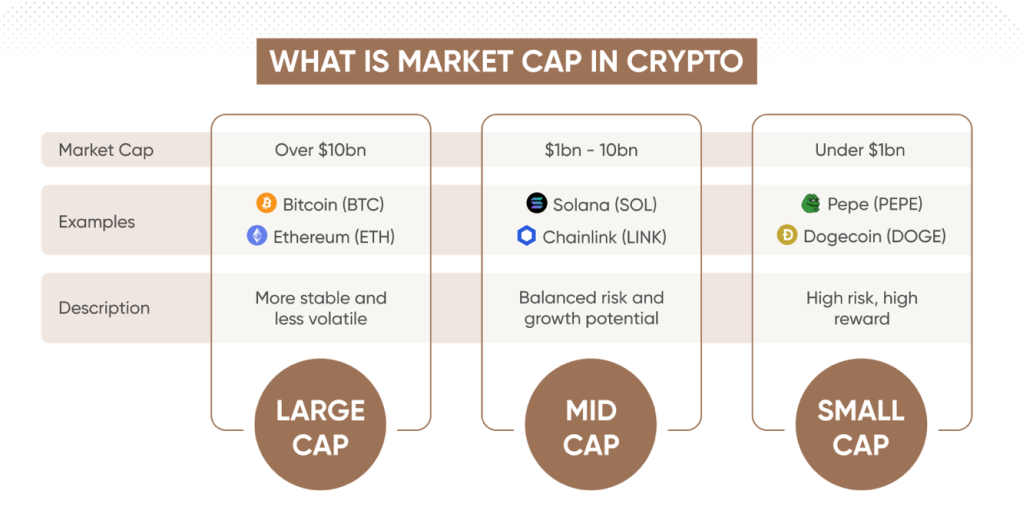 WHAT IS MARKET CAP IN CRYPTO

| | LARGE CAP | MID CAP | SMALL CAP |
|---|---|---|---|
| Market Cap | Over \$10bn | \$1bn - 10bn | Under \$1bn |
| Examples | Bitcoin (BTC) Ethereum (ETH) | Solana (SOL) Chainlink (LINK) | Pepe (PEPE) Dogecoin (DOGE) |
| Description | More stable and less volatile | Balanced risk and growth potential | High risk, high reward |